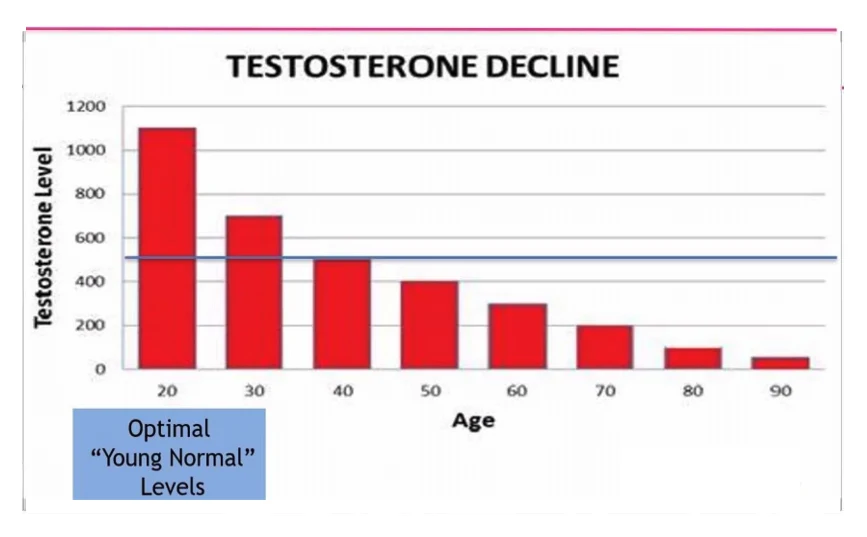 TESTOSTERONE DECLINE

Testosterone Level

1200
1000
800
600
400
200
0

20 30 40 50 60 70 80 90

Age

Optimal "Young Normal" Levels